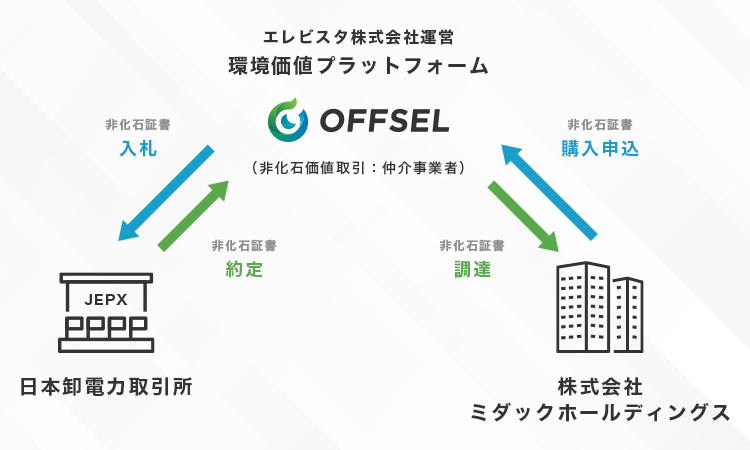 エレビスタ株式会社運営
環境価値プラットフォーム

OFFSEL

（非化石価値取引：仲介事業者）

非化石証書
入札

非化石証書
約定

非化石証書
購入申込

非化石証書
調達

JEPX

日本卸電力取引所

株式会社
ミダックホールディングス